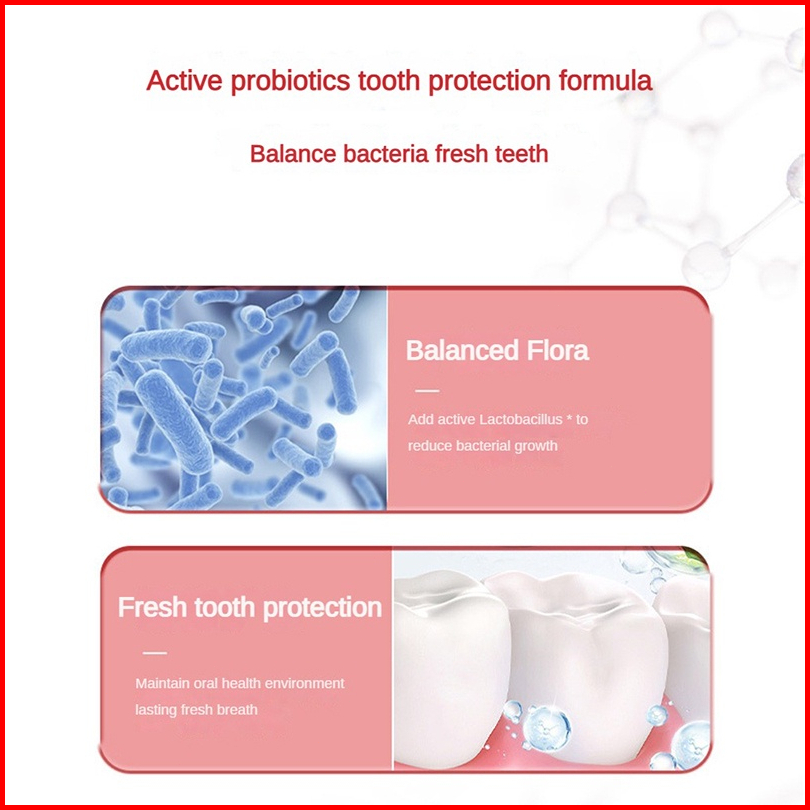 Active probiotics tooth protection formula

Balance bacteria fresh teeth

Balanced Flora

Add active Lactobacillus * to reduce bacterial growth

Fresh tooth protection

Maintain oral health environment lasting fresh breath